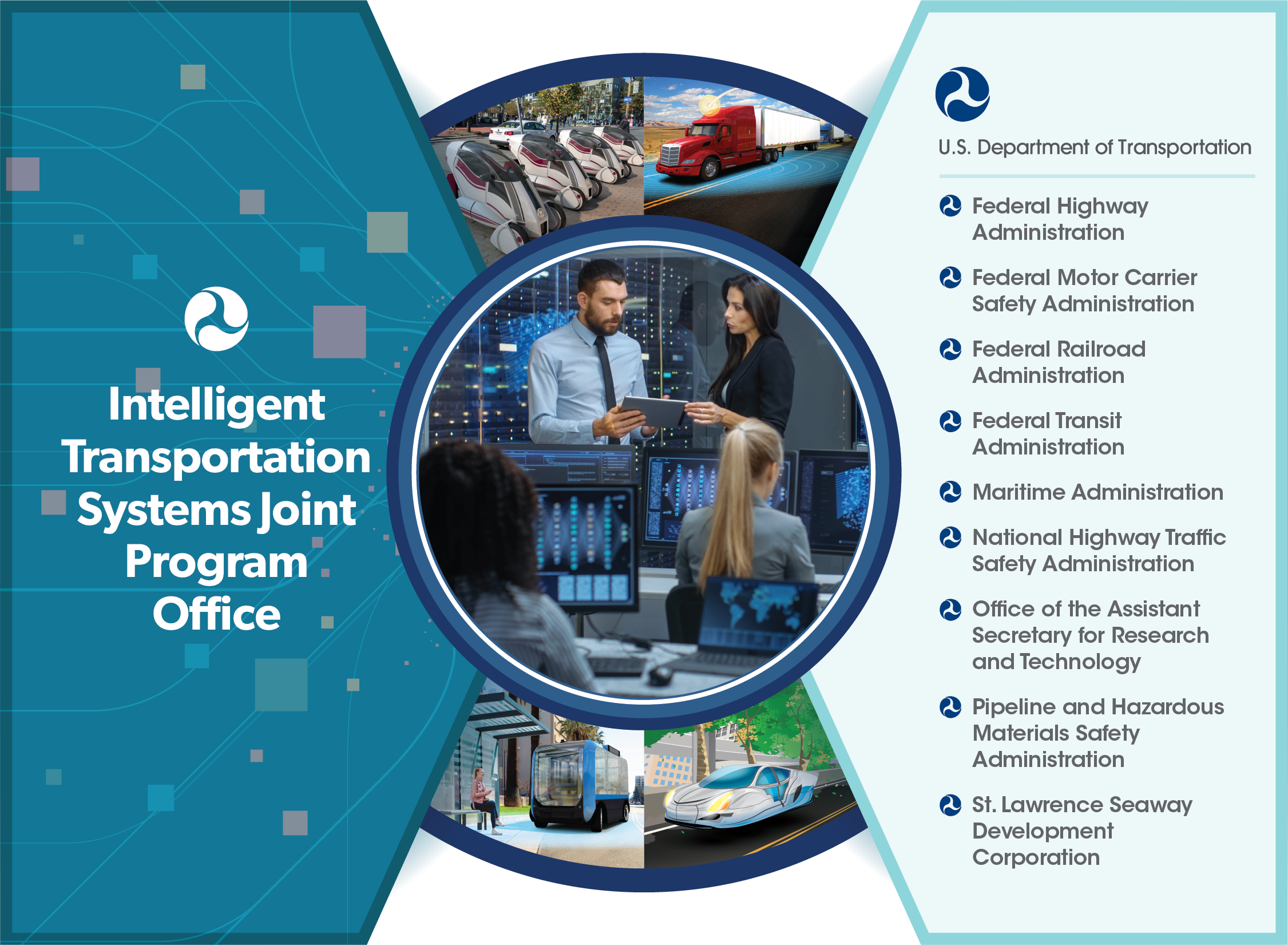 Intelligent Transportation Systems Joint Program Office

U.S. Department of Transportation

Federal Highway Administration

Federal Motor Carrier Safety Administration

Federal Railroad Administration

Federal Transit Administration

Maritime Administration

National Highway Traffic Safety Administration

Office of the Assistant Secretary for Research and Technology

Pipeline and Hazardous Materials Safety Administration

St. Lawrence Seaway Development Corporation